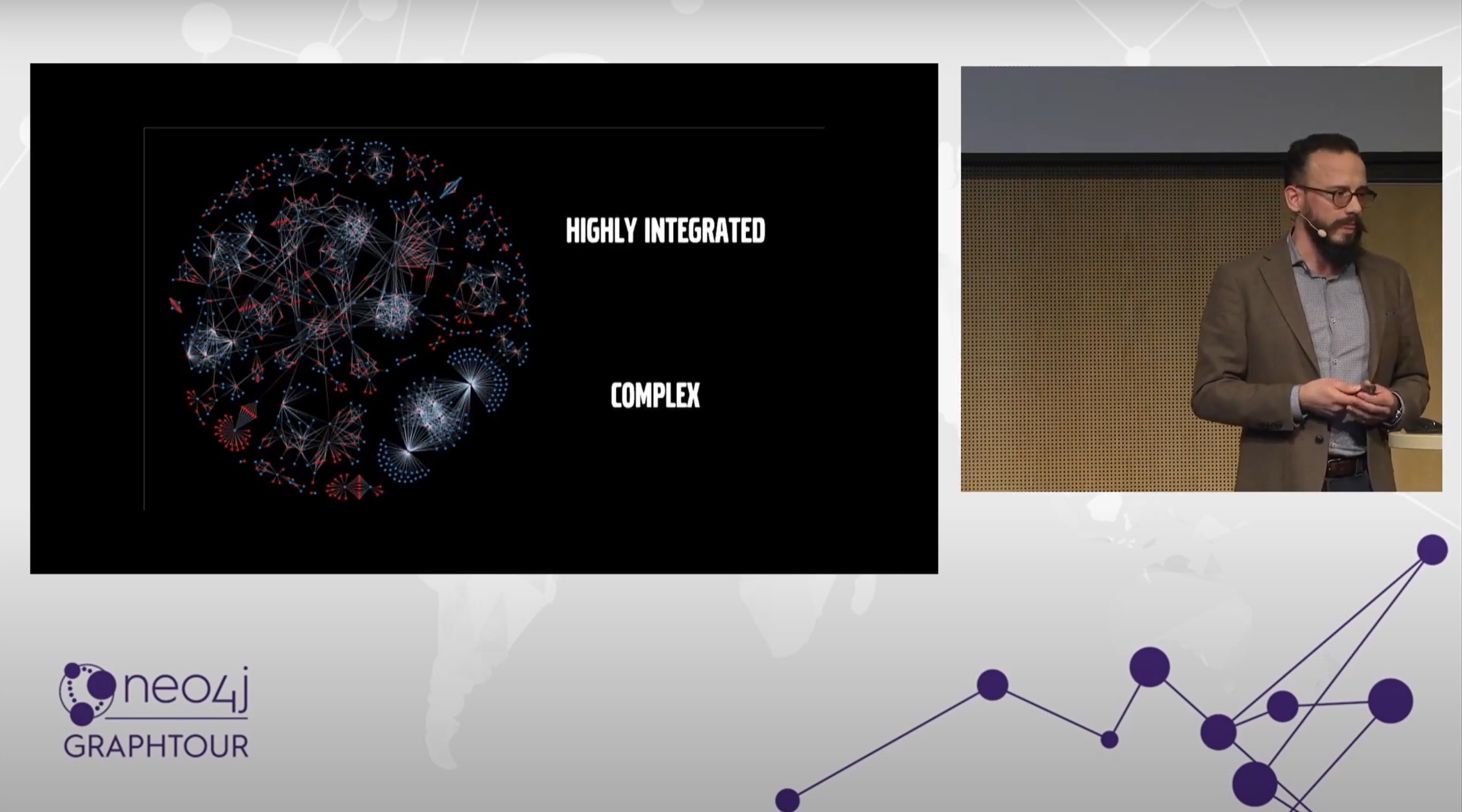 HIGHLY INTEGRATED

COMPLEX

neo4j
GRAPHTOUR